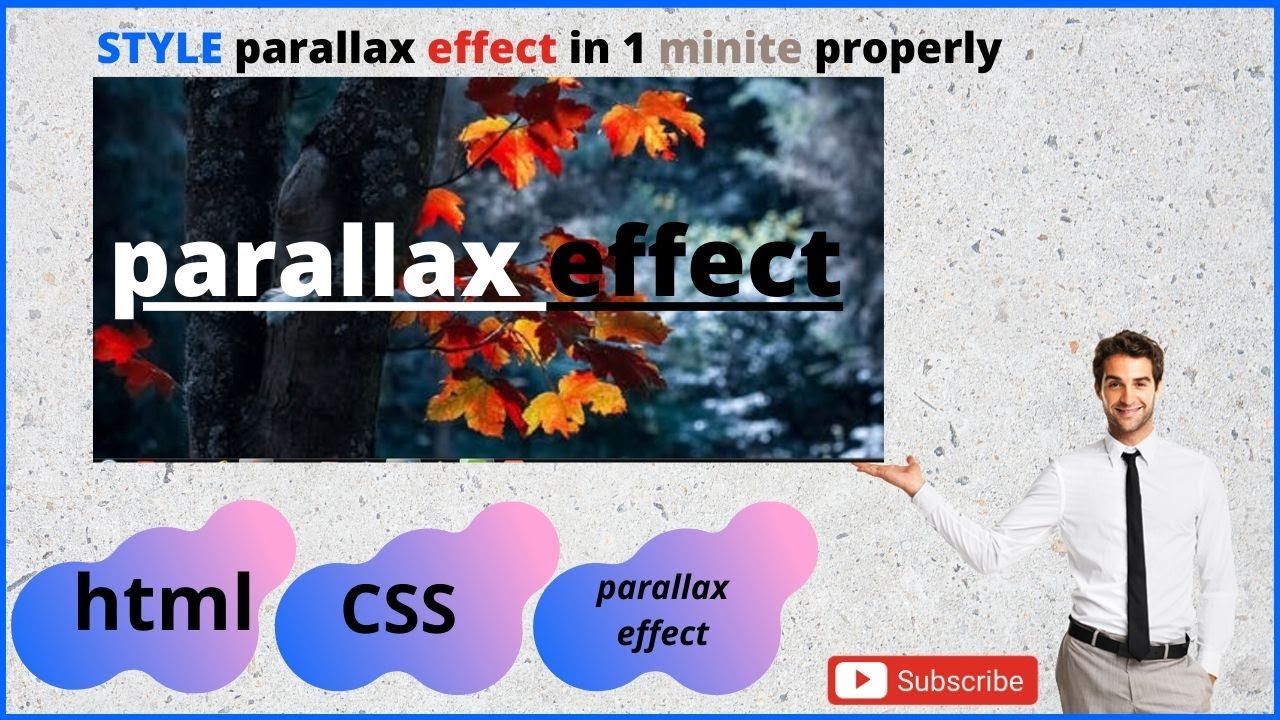 STYLE parallax effect in 1 minite properly

parallax effect

html

CSS

parallax effect

Subscribe